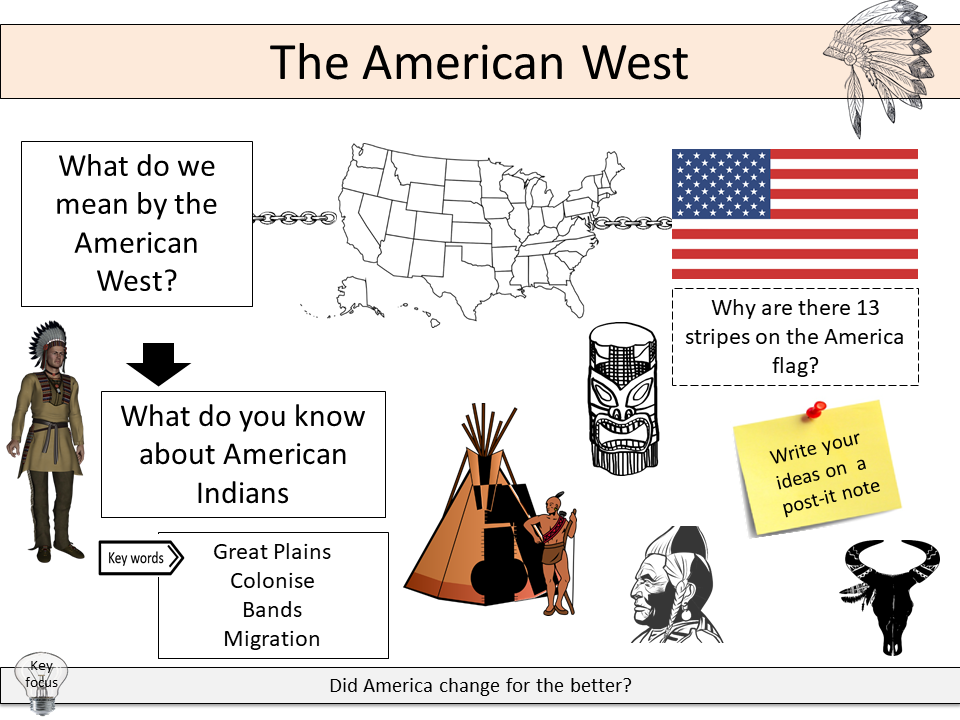 The American West

What do we mean by the American West?

Why are there 13 stripes on the America flag?

What do you know about American Indians

Write your ideas on a post-it note

Key words

Great Plains
Colonise
Bands
Migration

Key focus

Did America change for the better?